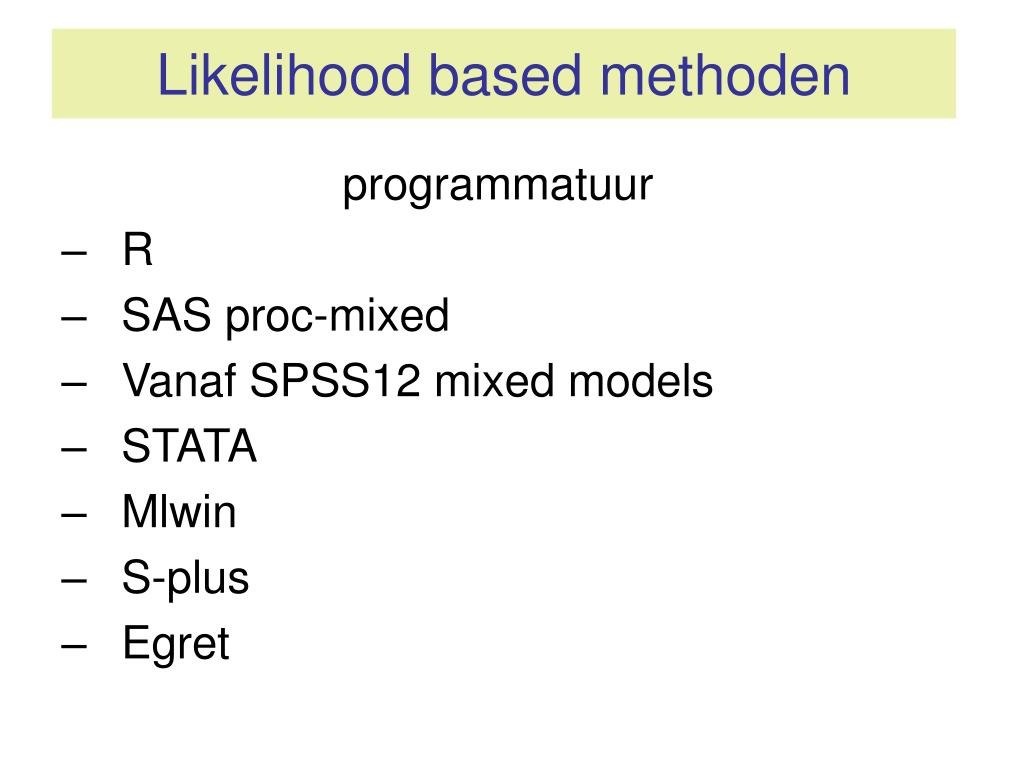 Likelihood based methoden

programmatuur

– R
– SAS proc-mixed
– Vanaf SPSS12 mixed models
– STATA
– Mlwin
– S-plus
– Egret